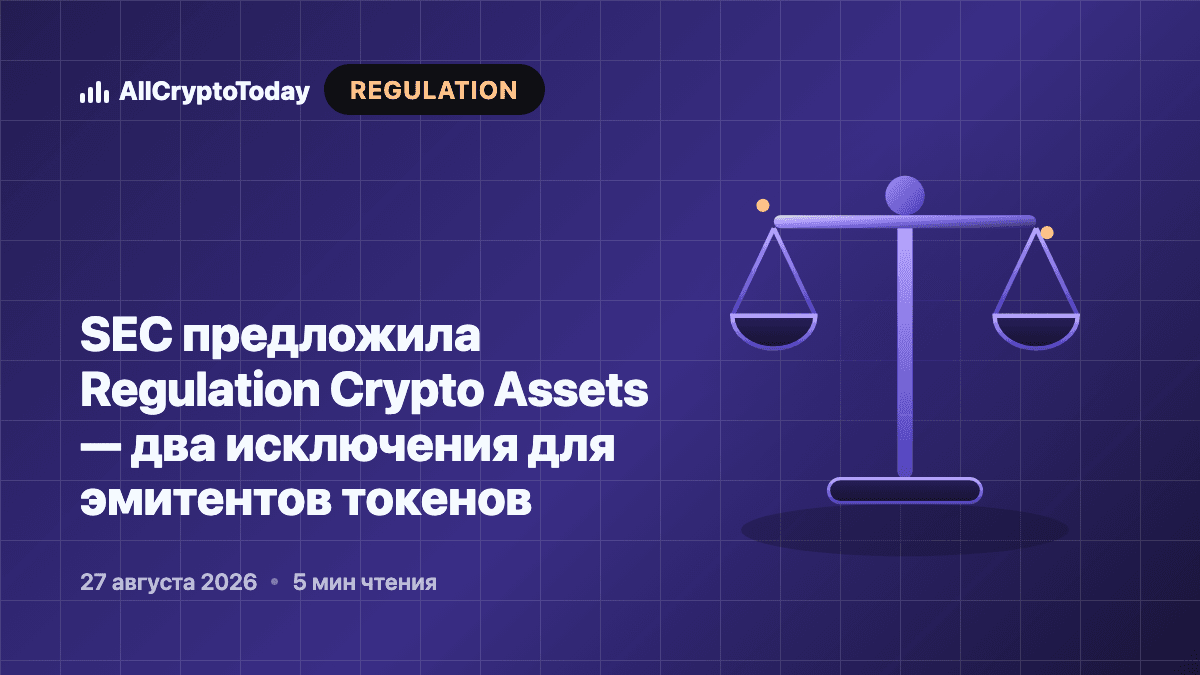 AllCryptoToday REGULATION

SEC предложила Regulation Crypto Assets — два исключения для эмитентов токенов

27 августа 2026 • 5 мин чтения